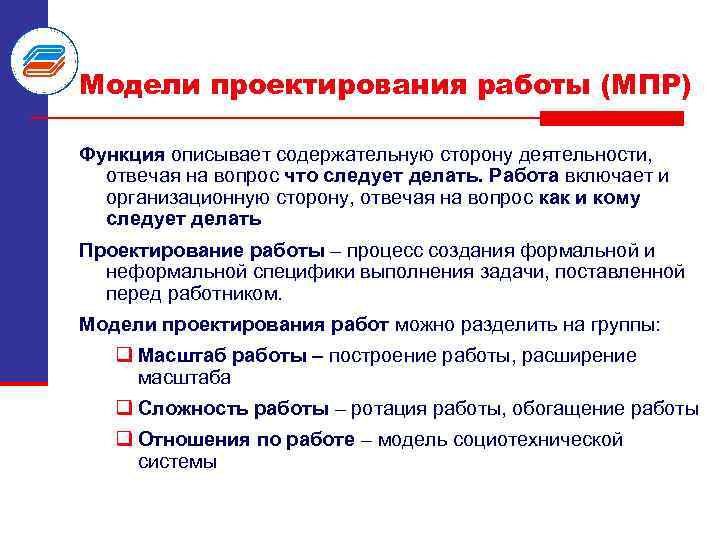 Модели проектирования работы (МПР)

Функция описывает содержательную сторону деятельности, отвечая на вопрос что следует делать. Работа включает и организационную сторону, отвечая на вопрос как и кому следует делать

Проектирование работы – процесс создания формальной и неформальной специфики выполнения задачи, поставленной перед работником.

Модели проектирования работ можно разделить на группы:

❑ Масштаб работы – построение работы, расширение масштаба

❑ Сложность работы – ротация работы, обогащение работы

❑ Отношения по работе – модель социотехнической системы